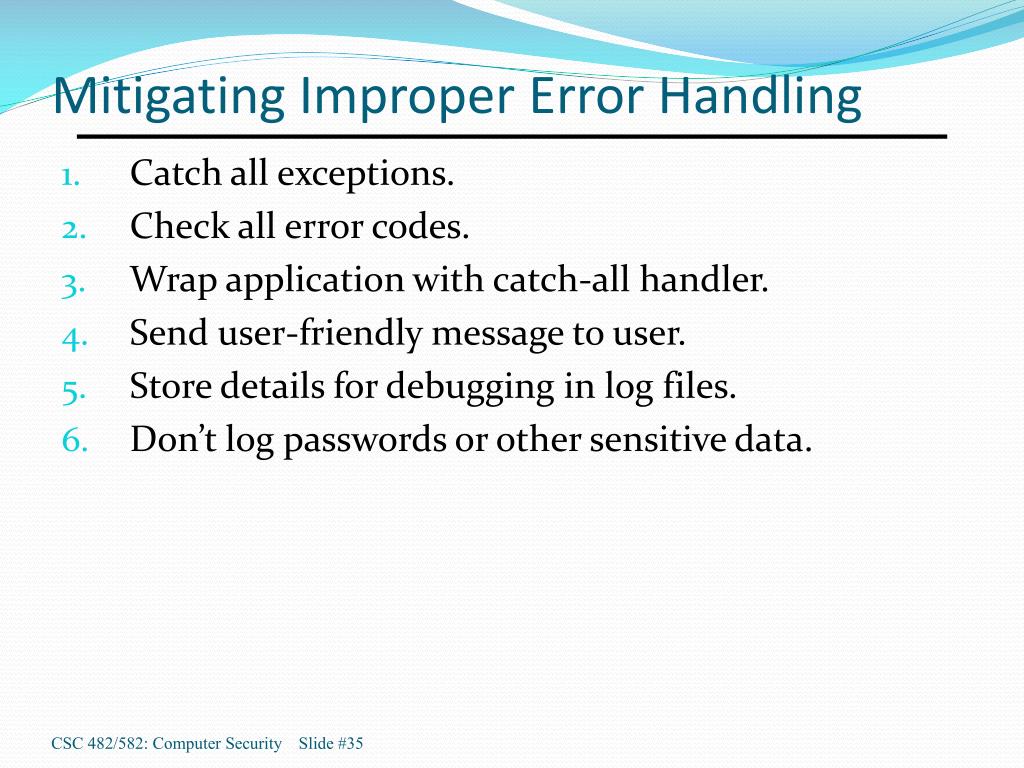 Mitigating Improper Error Handling

1. Catch all exceptions.
2. Check all error codes.
3. Wrap application with catch-all handler.
4. Send user-friendly message to user.
5. Store details for debugging in log files.
6. Don’t log passwords or other sensitive data.

CSC 482/582: Computer Security Slide #35